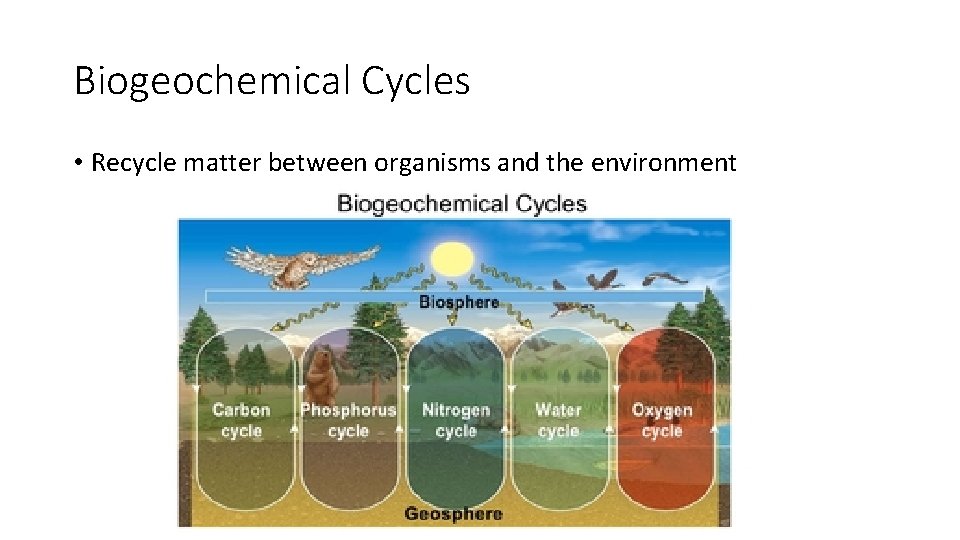 Biogeochemical Cycles

• Recycle matter between organisms and the environment

Biogeochemical Cycles

Biosphere

Carbon cycle

Phosphorus cycle

Nitrogen cycle

Water cycle

Oxygen cycle

Geosphere